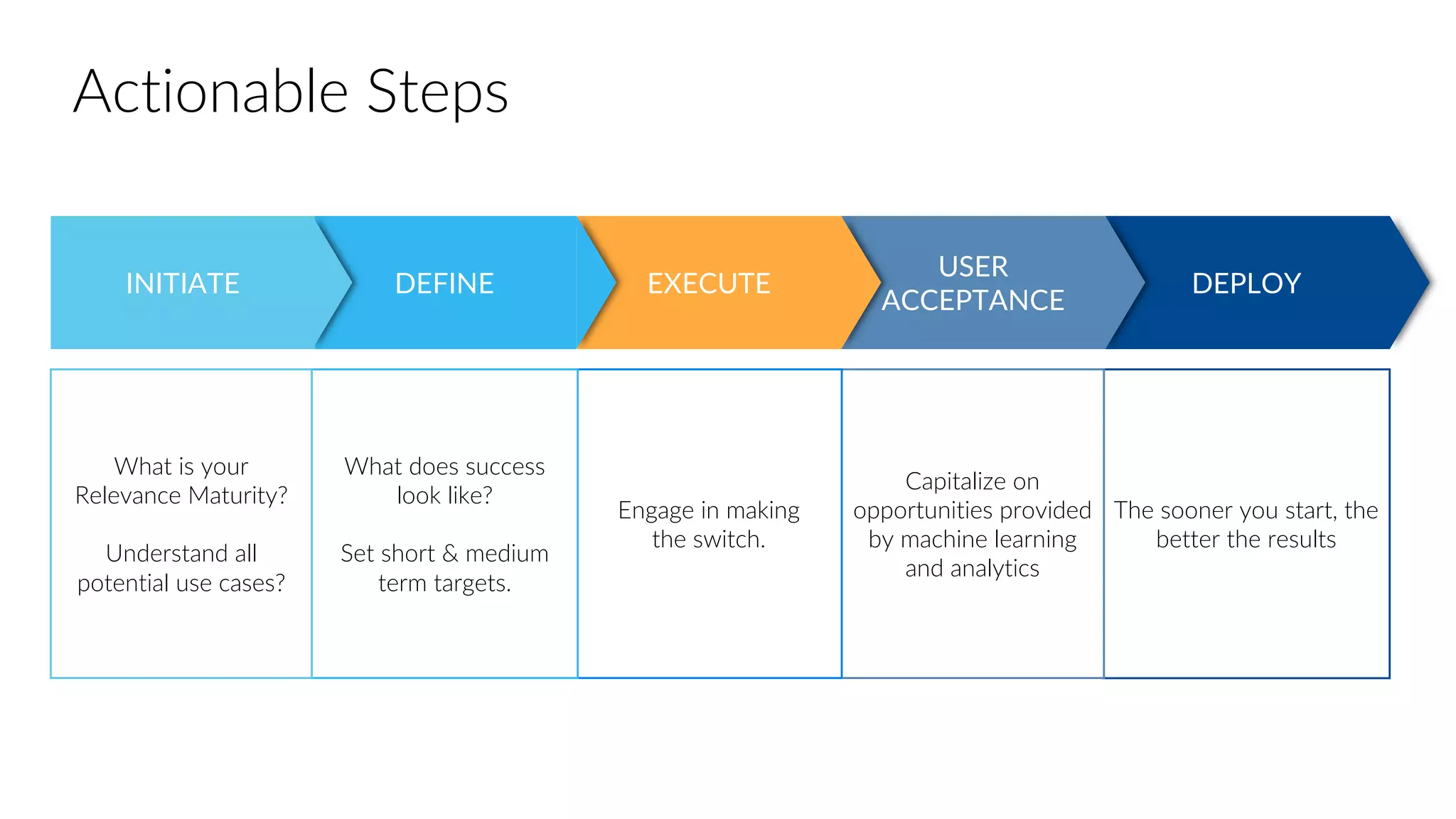 Actionable Steps

| INITIATE | DEFINE | EXECUTE | USER ACCEPTANCE | DEPLOY |
|---|---|---|---|---|
| What is your Relevance Maturity? Understand all potential use cases? | What does success look like? Set short & medium term targets. | Engage in making the switch. | Capitalize on opportunities provided by machine learning and analytics | The sooner you start, the better the results |